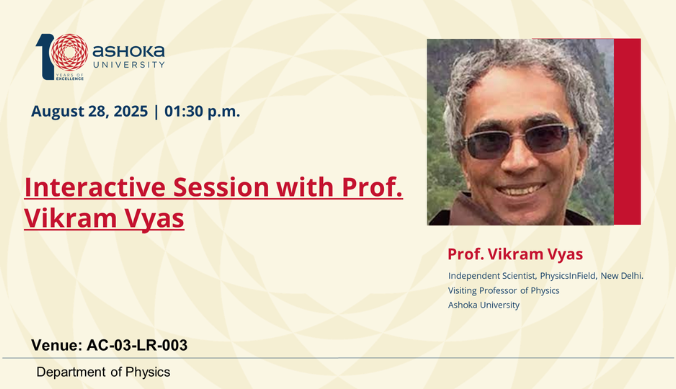 10 YEARS OF EXCELLENCE
ASHOKA UNIVERSITY

August 28, 2025 | 01:30 p.m.

Interactive Session with Prof. Vikram Vyas

Prof. Vikram Vyas
Independent Scientist, PhysicsInField, New Delhi.
Visiting Professor of Physics
Ashoka University

Venue: AC-03-LR-003

Department of Physics